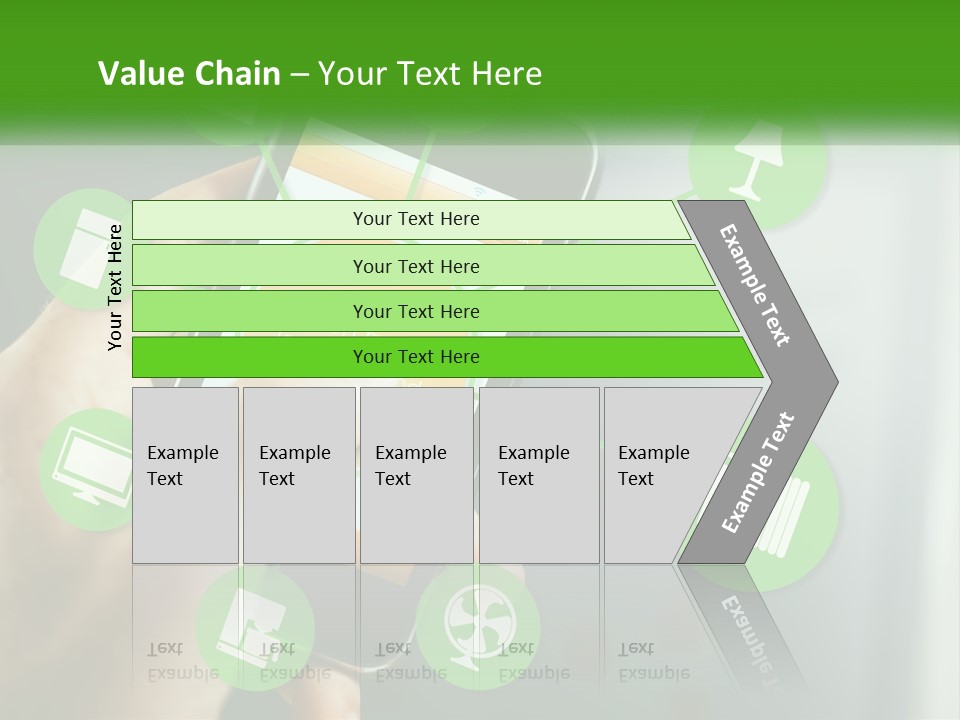 Value Chain – Your Text Here

Your Text Here

Your Text Here

Your Text Here

Your Text Here

Your Text Here

Example Text

Example Text

Example Text

Example Text

Example Text

Example Text

Example Text